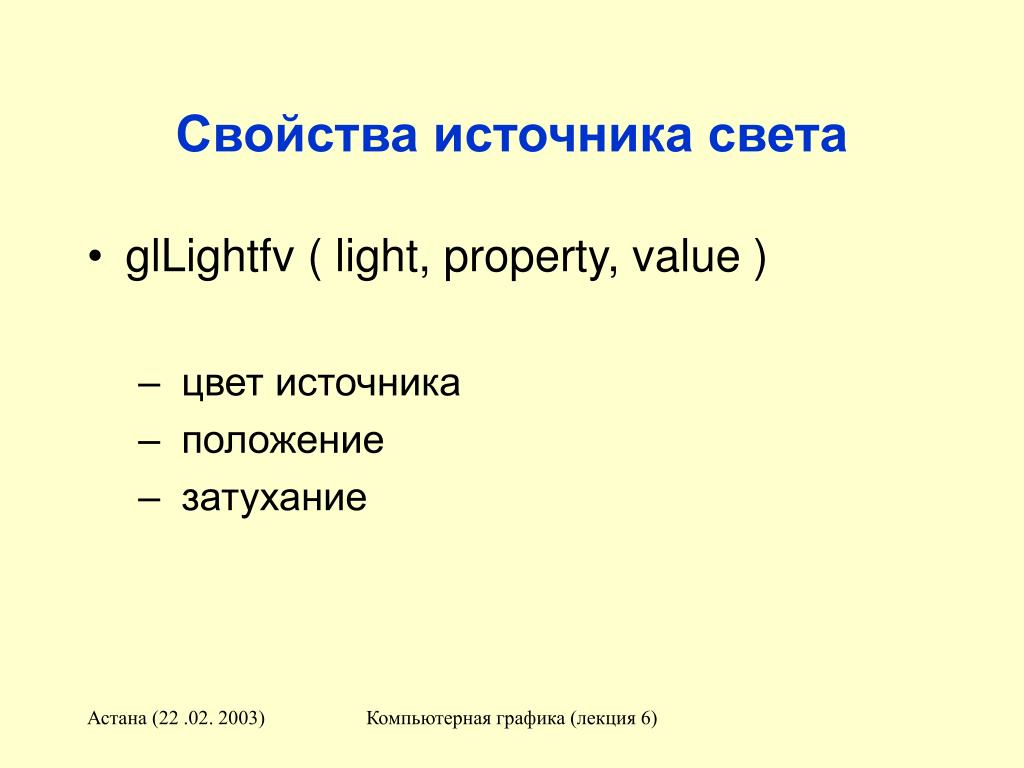 Свойства источника света

• glLightfv ( light, property, value )

– цвет источника
– положение
– затухание

Астана (22 .02. 2003)

Компьютерная графика (лекция 6)